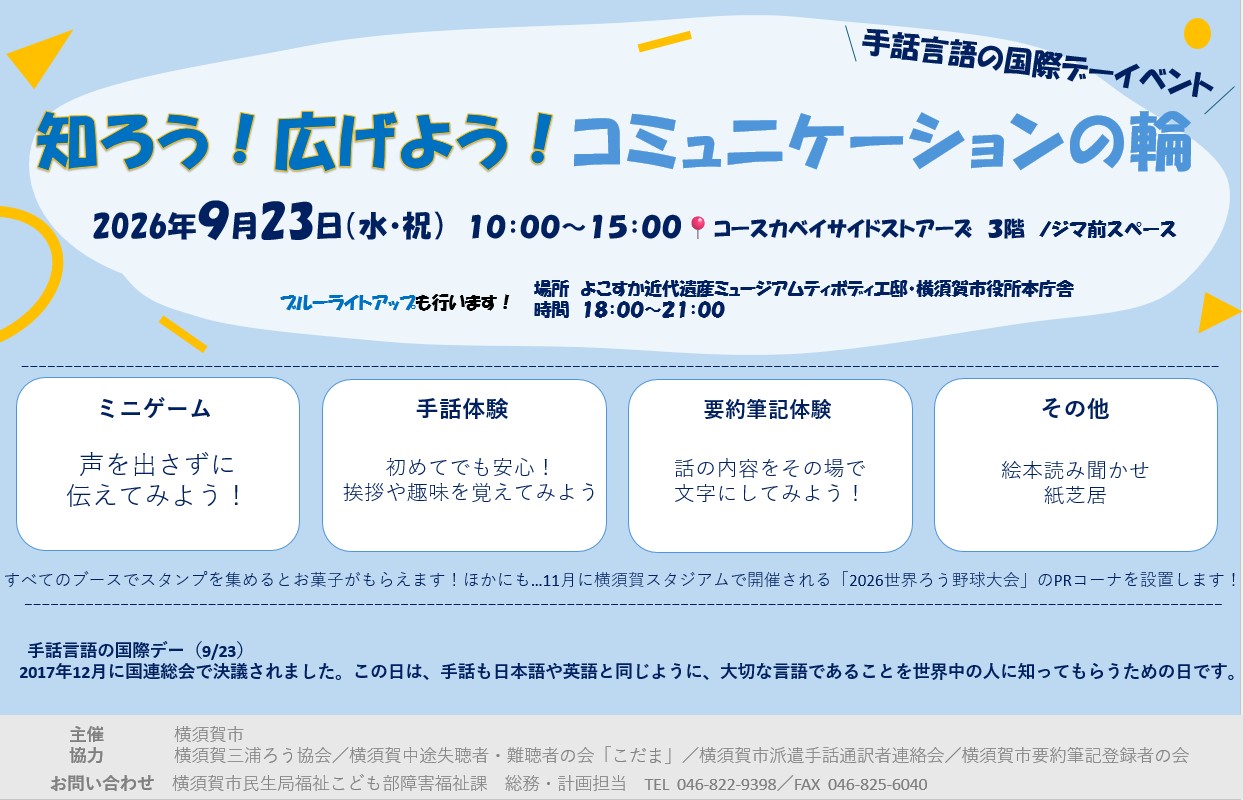 手話言語の国際デーイベント

知ろう！広げよう！コミュニケーションの輪

2026年9月23日（水・祝） 10:00～15:00 コースカベイサイドストアーズ 3階 ノジマ前スペース

ブルーライトアップも行います！ 場所 よこすか近代遺産ミュージアムティボディエ邸・横須賀市役所本庁舎
時間 18:00～21:00

ミニゲーム
声を出さずに
伝えてみよう！

手話体験
初めてでも安心！
挨拶や趣味を覚えてみよう

要約筆記体験
話の内容をその場で
文字にしてみよう！

その他
絵本読み聞かせ
紙芝居

すべてのブースでスタンプを集めるとお菓子がもらえます！ほかにも…11月に横須賀スタジアムで開催される「2026世界ろう野球大会」のPRコーナを設置します！

手話言語の国際デー（9/23）
2017年12月に国連総会で決議されました。この日は、手話も日本語や英語と同じように、大切な言語であることを世界中の人に知ってもらうための日です。

主催 横須賀市
協力 横須賀三浦ろう協会／横須賀中途失聴者・難聴者の会「こだま」／横須賀市派遣手話通訳者連絡会／横須賀市要約筆記登録者の会
お問い合わせ 横須賀市民生局福祉こども部障害福祉課 総務・計画担当 TEL 046-822-9398／FAX 046-825-6040